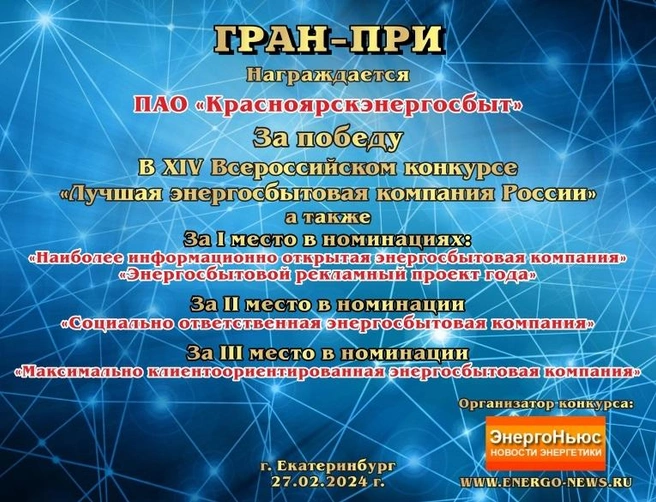 ГРАН-ПРИ

Награждается

ПАО «Красноярскэнергосбыт»

За победу

В XIV Всероссийском конкурсе «Лучшая энергосбытовая компания России»

а также

За I место в номинациях:

«Наиболее информационно открытая энергосбытовая компания»

«Энергосбытовой рекламный проект года»

За II место в номинации

«Социально ответственная энергосбытовая компания»

За III место в номинации

«Максимально клиентоориентированная энергосбытовая компания»

Организатор конкурса:

ЭнергоНьюс
НОВОСТИ ЭНЕРГЕТИКИ

г. Екатеринбург
27.02.2024 г.

WWW.ENERGO-NEWS.RU